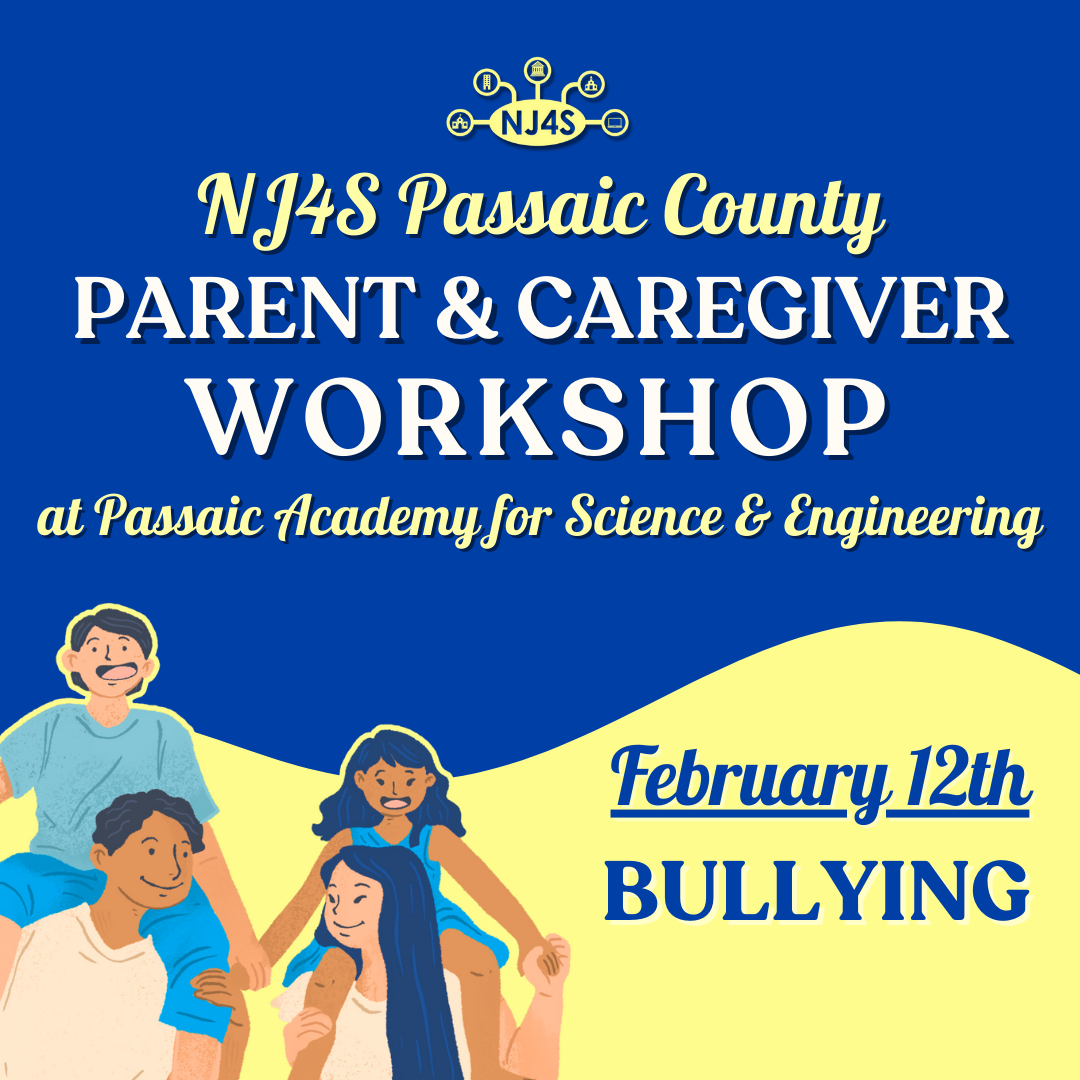 NJ4S

NJ4S Passaic County
PARENT & CAREGIVER
WORKSHOP
at Passaic Academy for Science & Engineering

February 12th
BULLYING